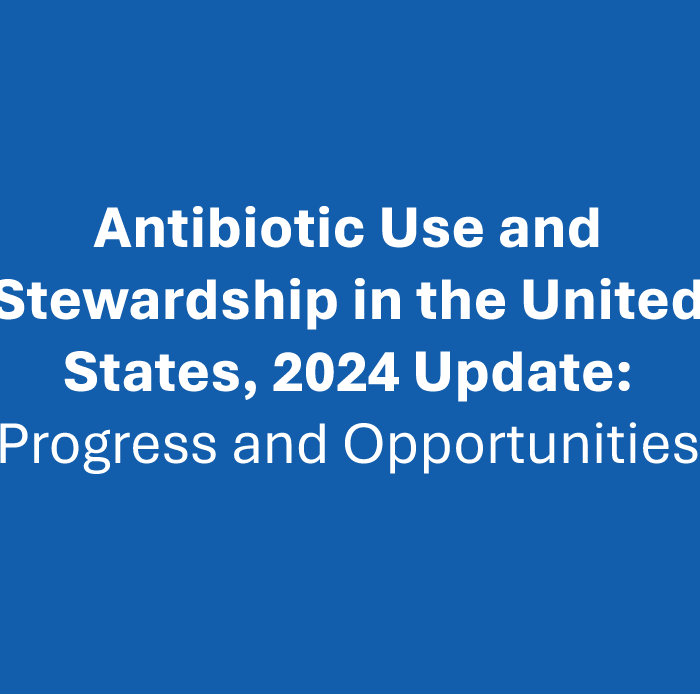 Antibiotic Use and Stewardship in the United States, 2024 Update: Progress and Opportunities